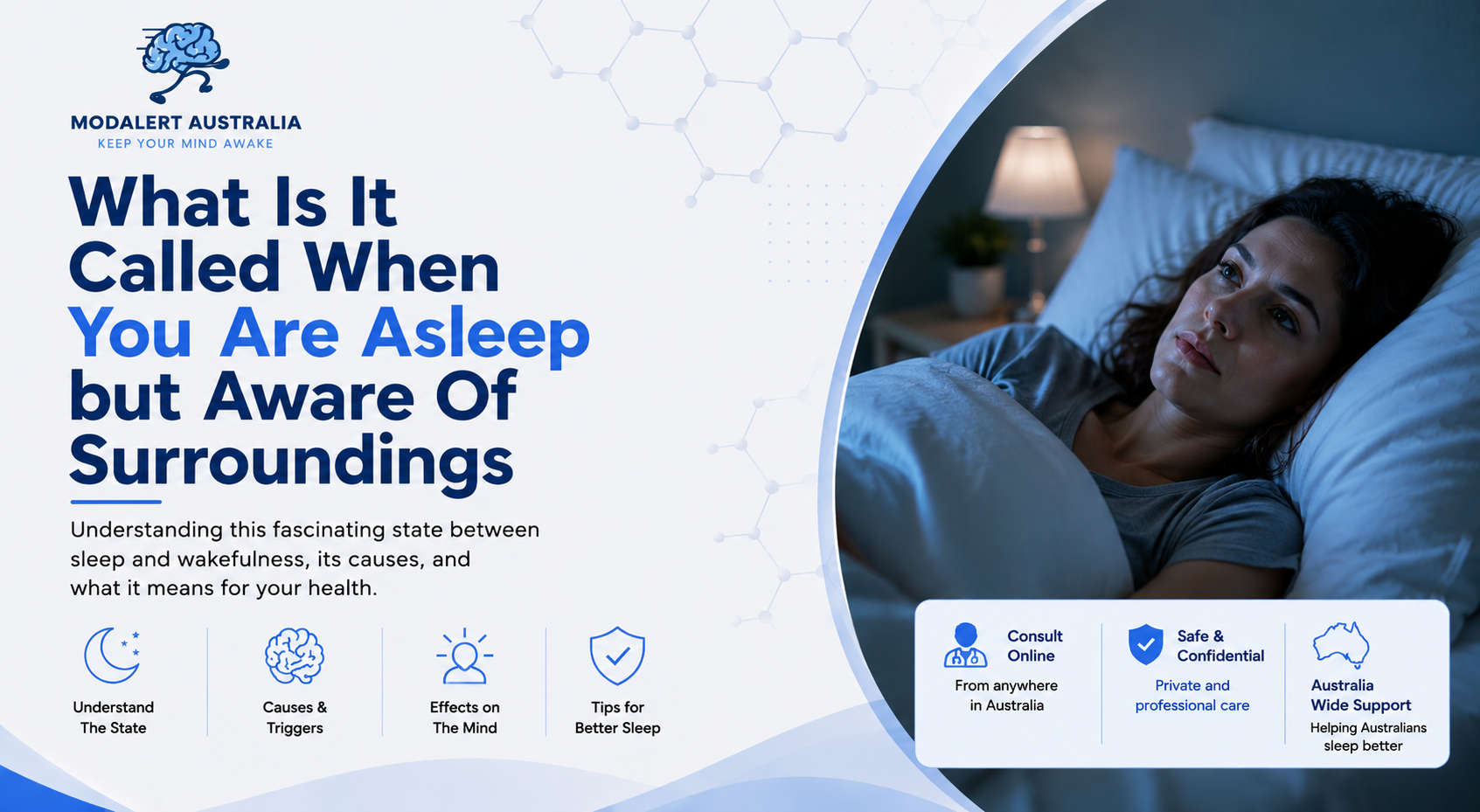 MODALERT AUSTRALIA
KEEP YOUR MIND AWAKE

What Is It Called When You Are Asleep but Aware Of Surroundings

Understanding this fascinating state between sleep and wakefulness, its causes, and what it means for your health.

Understand The State

Causes & Triggers

Effects on The Mind

Tips for Better Sleep

Consult Online
From anywhere in Australia

Safe & Confidential
Private and professional care

Australia Wide Support
Helping Australians sleep better